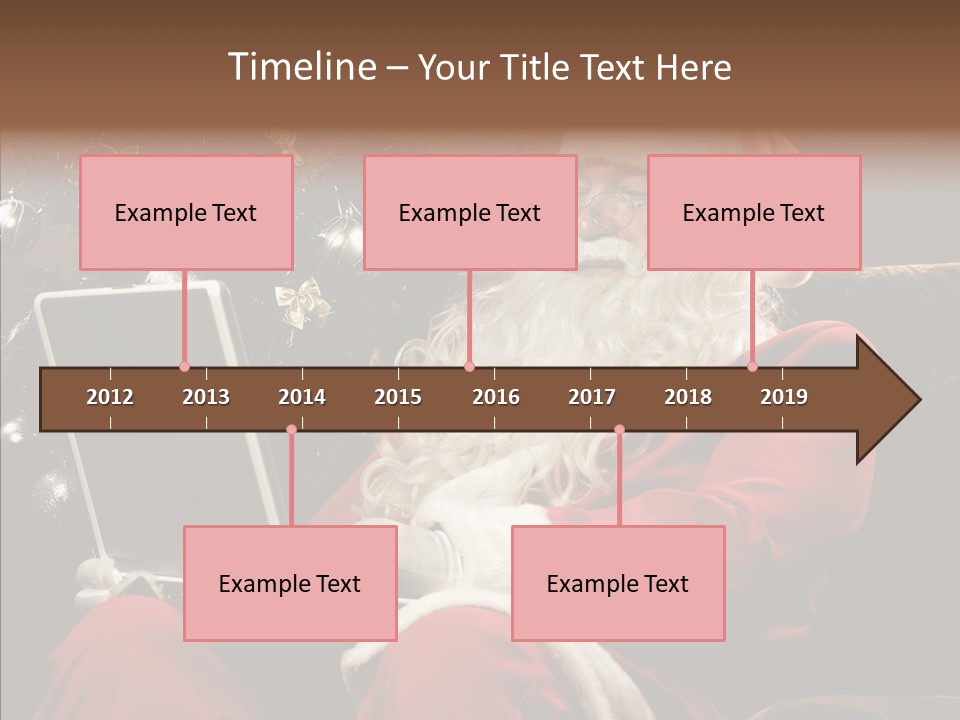 Timeline – Your Title Text Here

Example Text

Example Text

Example Text

2012 2013 2014 2015 2016 2017 2018 2019

Example Text

Example Text